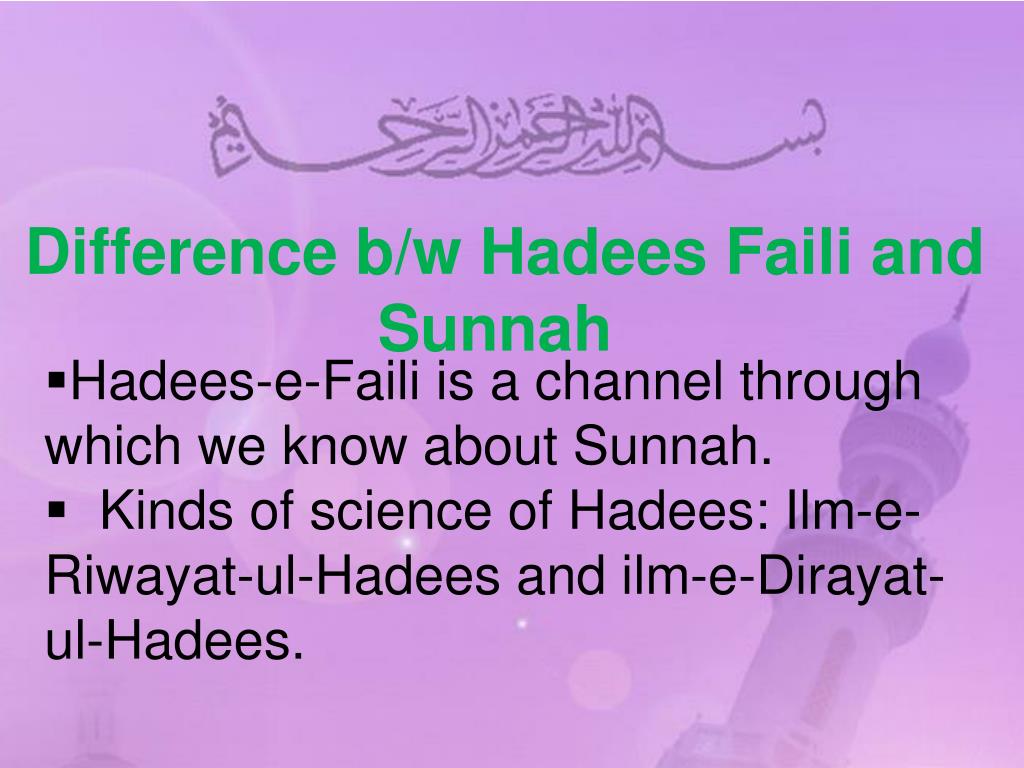 بسم الله الرحمن الرحيم

Difference b/w Hadees Faili and Sunnah

▪Hadees-e-Faili is a channel through which we know about Sunnah.

▪ Kinds of science of Hadees: Ilm-e-Riwayat-ul-Hadees and ilm-e-Dirayat-ul-Hadees.